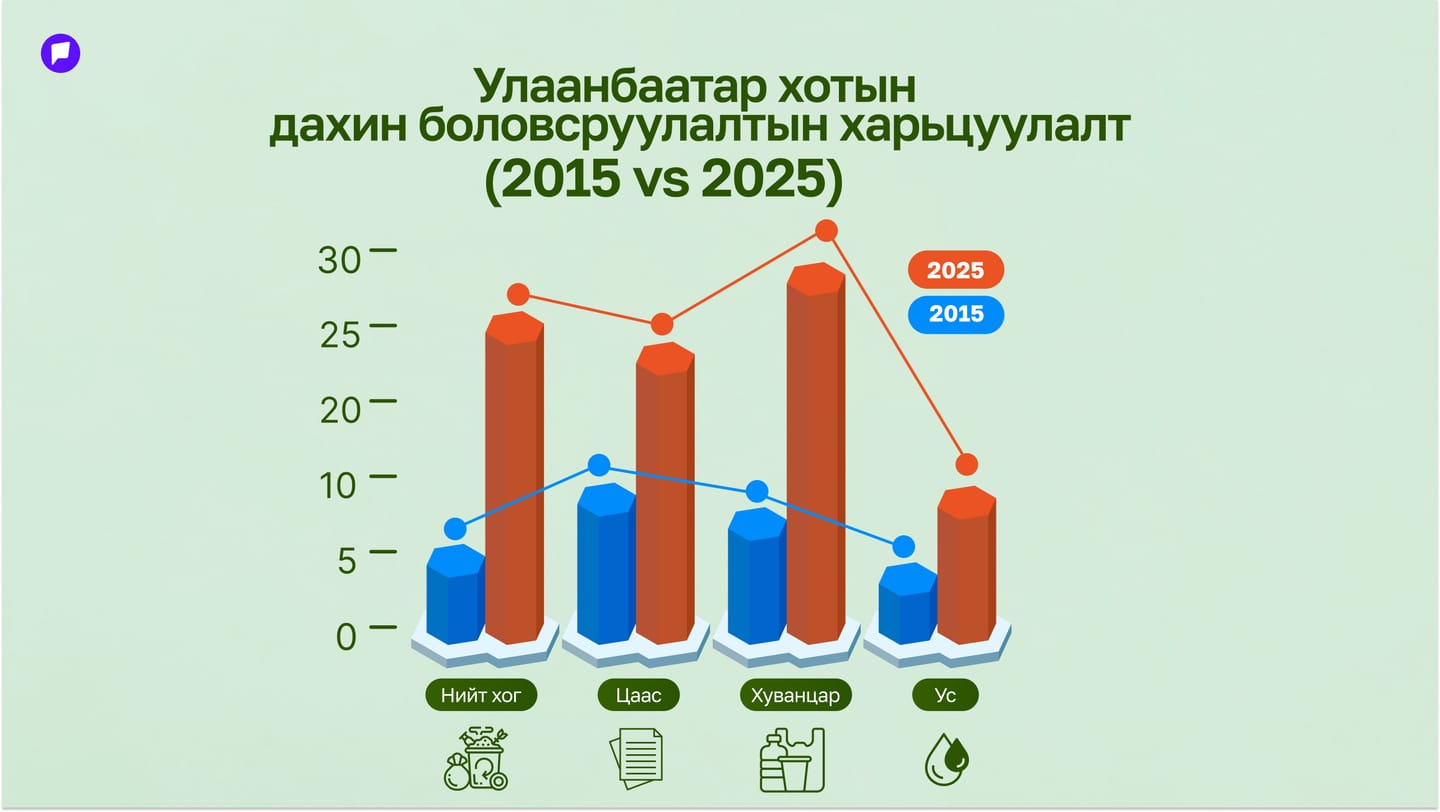 Улаанбаатар хотын дахин боловсруулалтын харьцуулалт (2015 vs 2025)

30
25
20
10
5
0

2025
2015

Нийт хог
Цаас
Хуванцар
Ус